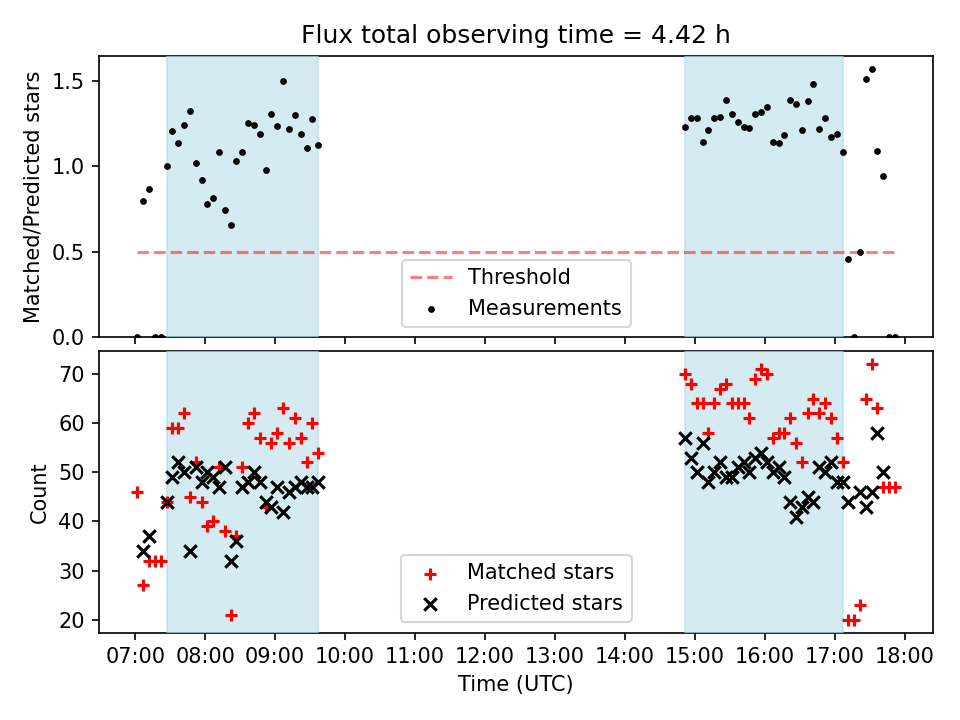 Flux total observing time = 4.42 h

Matched/Predicted stars

1.5
1.0
0.5
0.0

Threshold
Measurements

Count

70
60
50
40
30
20

Matched stars
Predicted stars

07:00 08:00 09:00 10:00 11:00 12:00 13:00 14:00 15:00 16:00 17:00 18:00

Time (UTC)